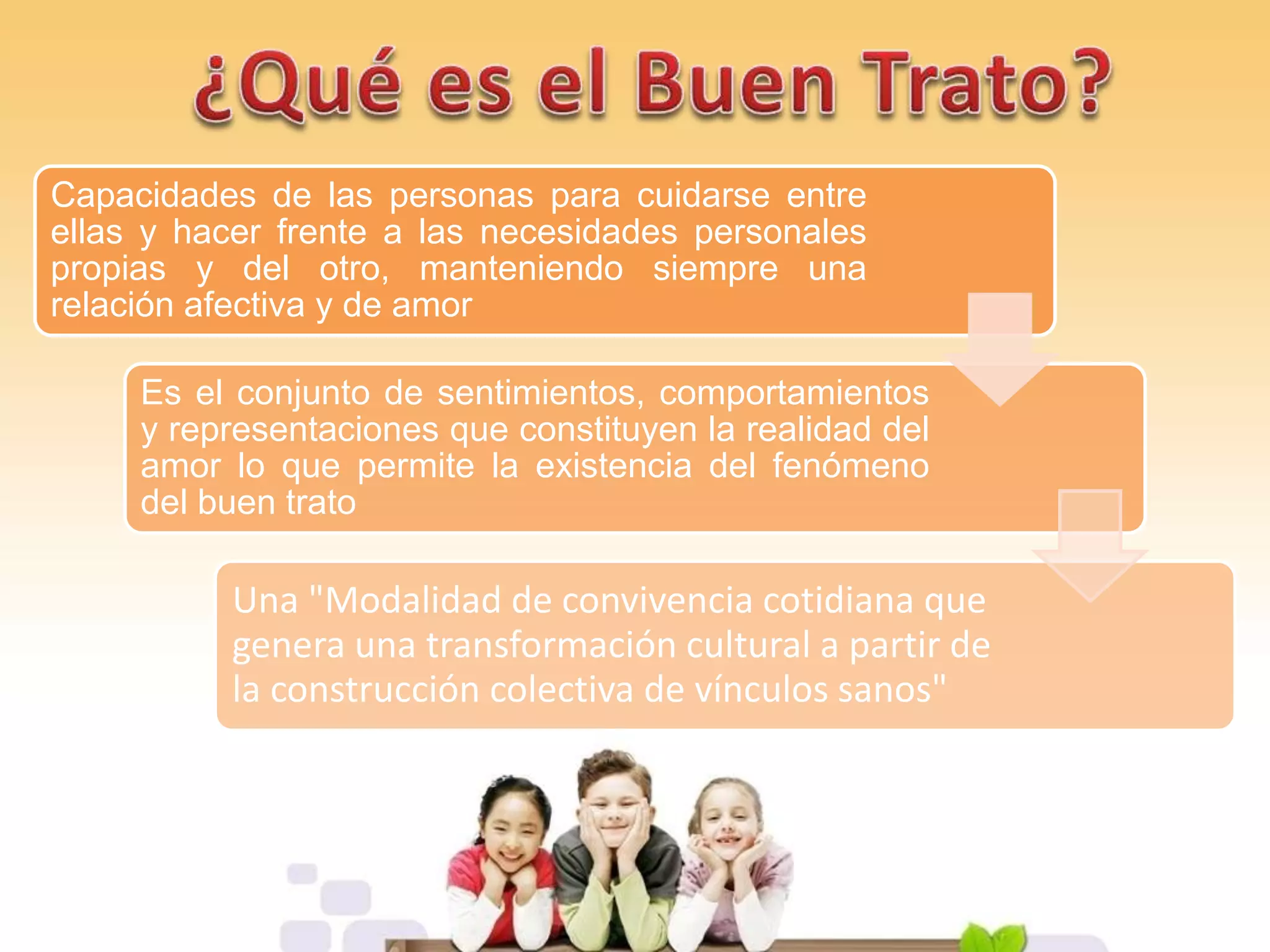 ¿Qué es el Buen Trato?

Capacidades de las personas para cuidarse entre ellas y hacer frente a las necesidades personales propias y del otro, manteniendo siempre una relación afectiva y de amor

Es el conjunto de sentimientos, comportamientos y representaciones que constituyen la realidad del amor lo que permite la existencia del fenómeno del buen trato

Una "Modalidad de convivencia cotidiana que genera una transformación cultural a partir de la construcción colectiva de vínculos sanos"